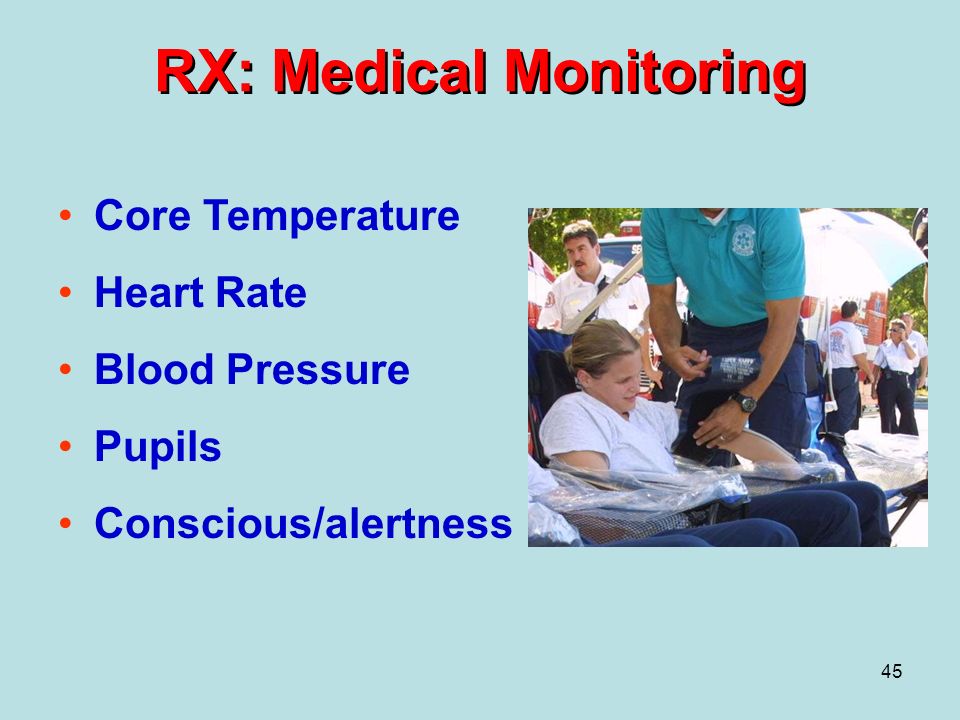 RX: Medical Monitoring

• Core Temperature
• Heart Rate
• Blood Pressure
• Pupils
• Conscious/alertness

45